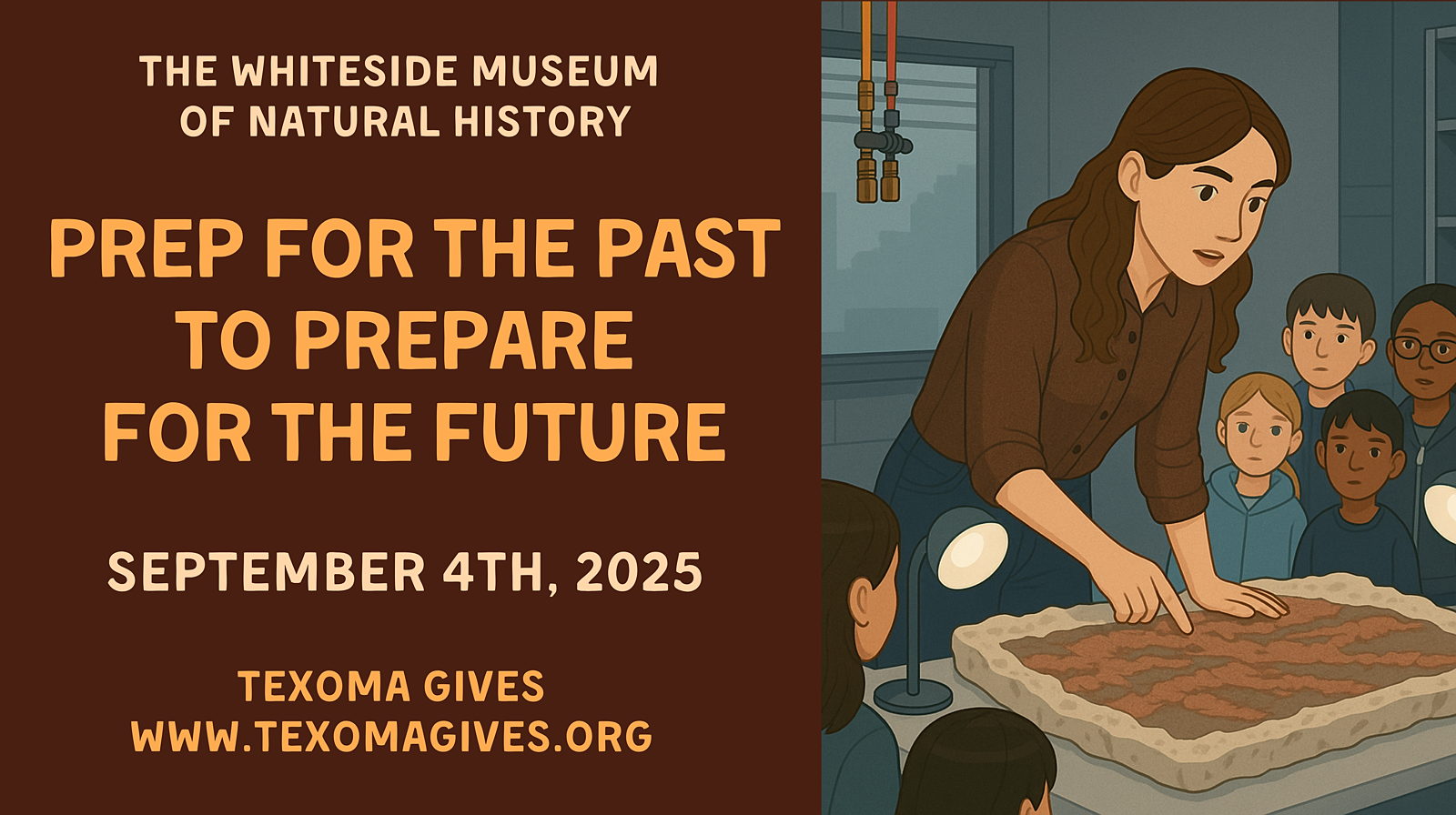 THE WHITESIDE MUSEUM OF NATURAL HISTORY

PREP FOR THE PAST TO PREPARE FOR THE FUTURE

SEPTEMBER 4TH, 2025

TEXOMA GIVES
WWW.TEXOMAGIVES.ORG